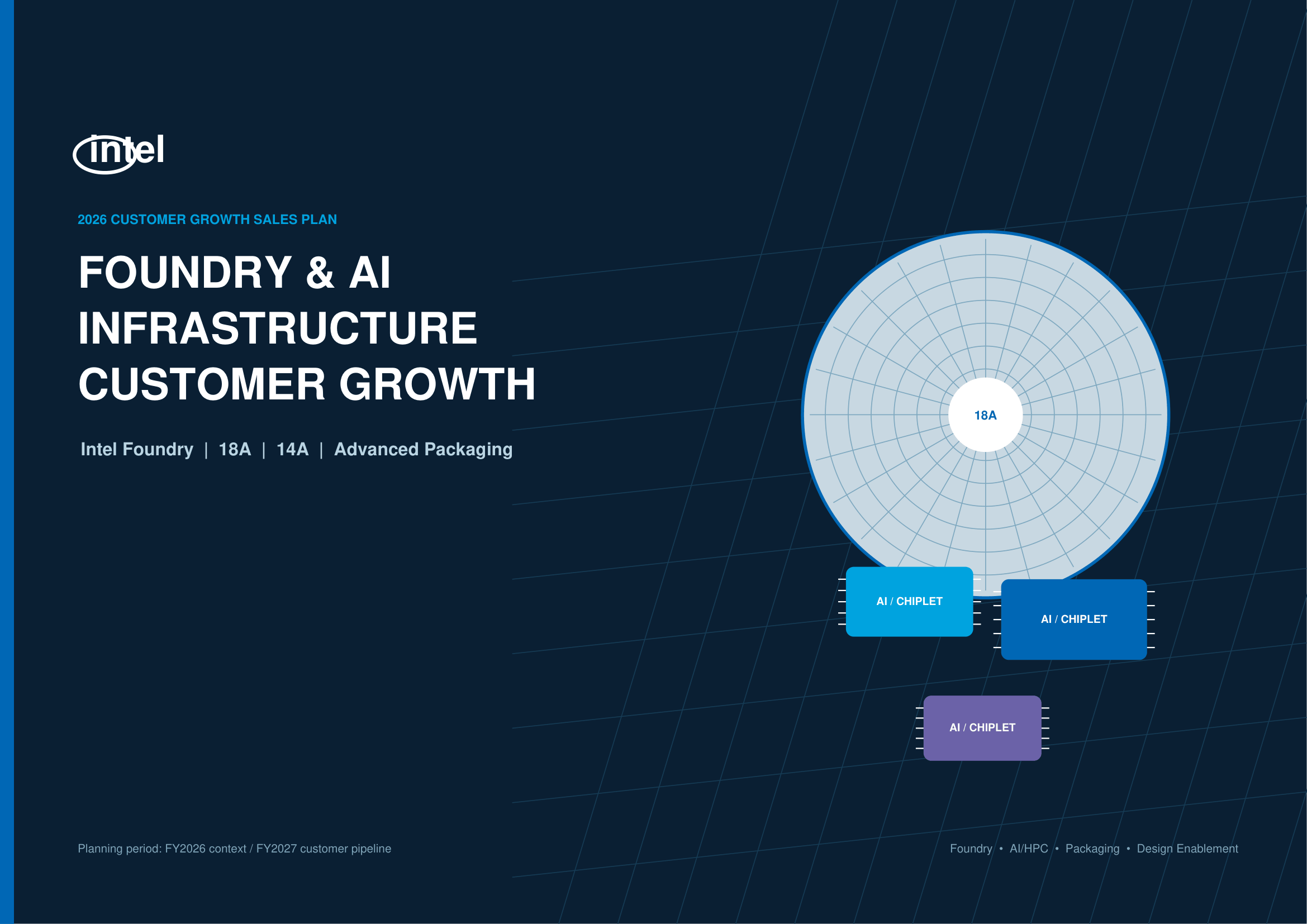 intel

2026 CUSTOMER GROWTH SALES PLAN

FOUNDRY & AI INFRASTRUCTURE CUSTOMER GROWTH

Intel Foundry | 18A | 14A | Advanced Packaging

18A

AI / CHIPLET

AI / CHIPLET

AI / CHIPLET

Planning period: FY2026 context / FY2027 customer pipeline

Foundry • AI/HPC • Packaging • Design Enablement